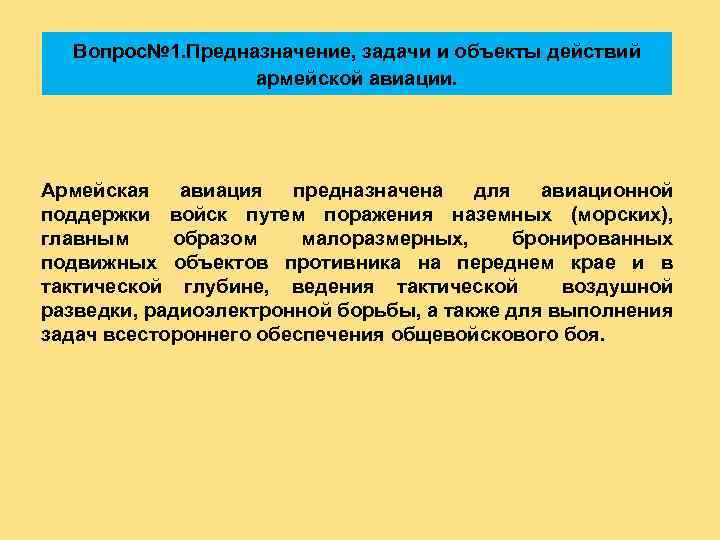 Вопрос№1.Предназначение, задачи и объекты действий армейской авиации.

Армейская авиация предназначена для авиационной поддержки войск путем поражения наземных (морских), главным образом малоразмерных, бронированных подвижных объектов противника на переднем крае и в тактической глубине, ведения тактической воздушной разведки, радиоэлектронной борьбы, а также для выполнения задач всестороннего обеспечения общевойскового боя.